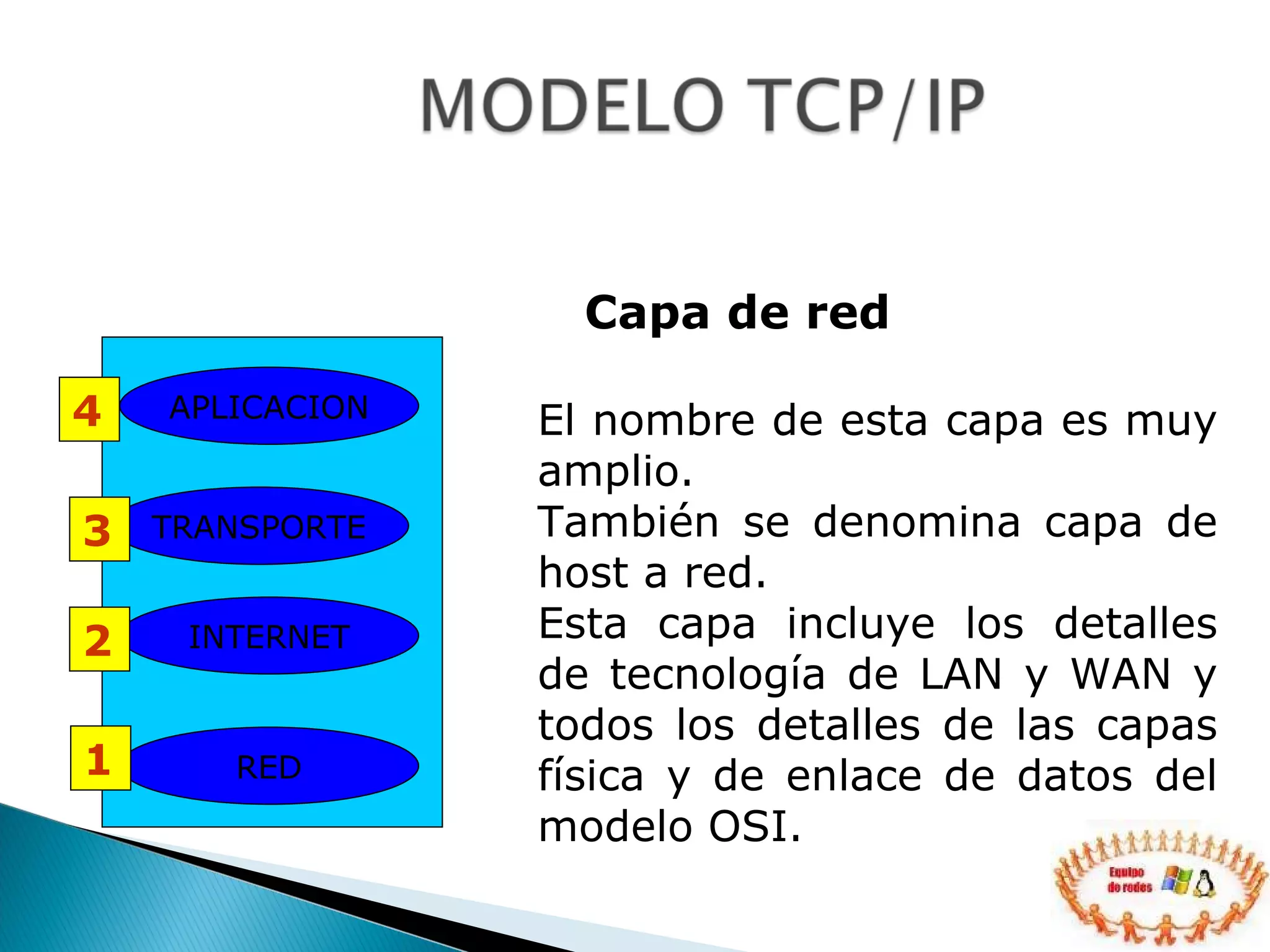 MODELO TCP/IP

4 APLICACION

3 TRANSPORTE

2 INTERNET

1 RED

Capa de red

El nombre de esta capa es muy amplio.
También se denomina capa de host a red.
Esta capa incluye los detalles de tecnología de LAN y WAN y todos los detalles de las capas física y de enlace de datos del modelo OSI.

Equipo de redes